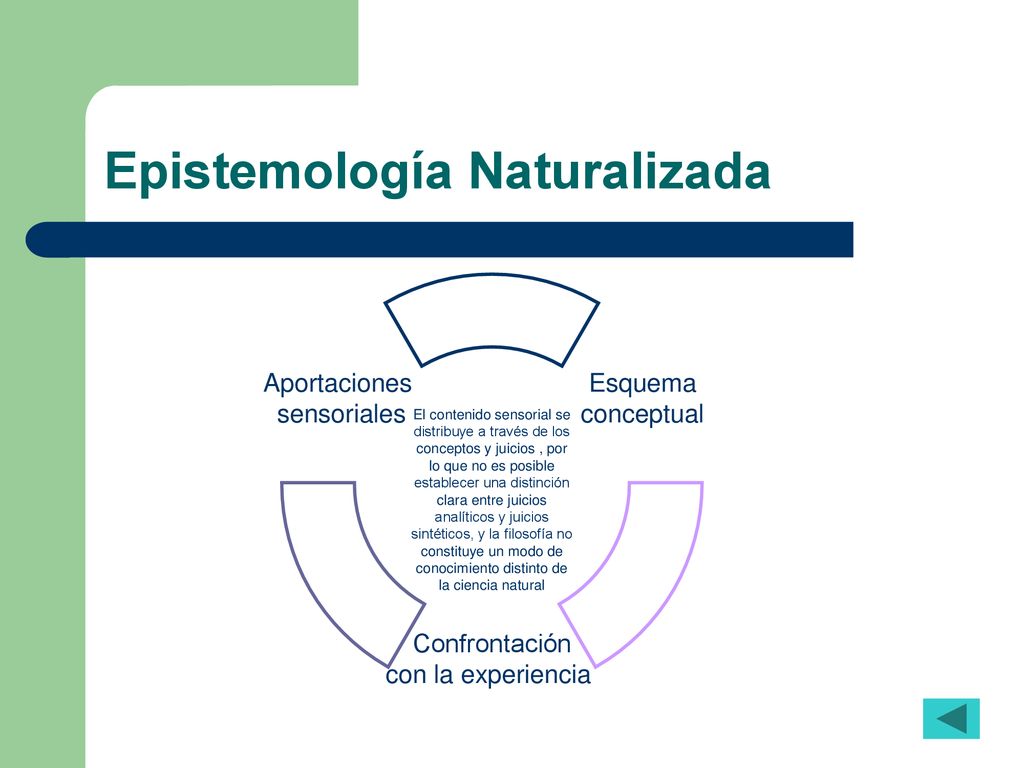 Epistemología Naturalizada

Aportaciones sensoriales

Esquema conceptual

El contenido sensorial se distribuye a través de los conceptos y juicios , por lo que no es posible establecer una distinción clara entre juicios analíticos y juicios sintéticos, y la filosofía no constituye un modo de conocimiento distinto de la ciencia natural

Confrontación con la experiencia